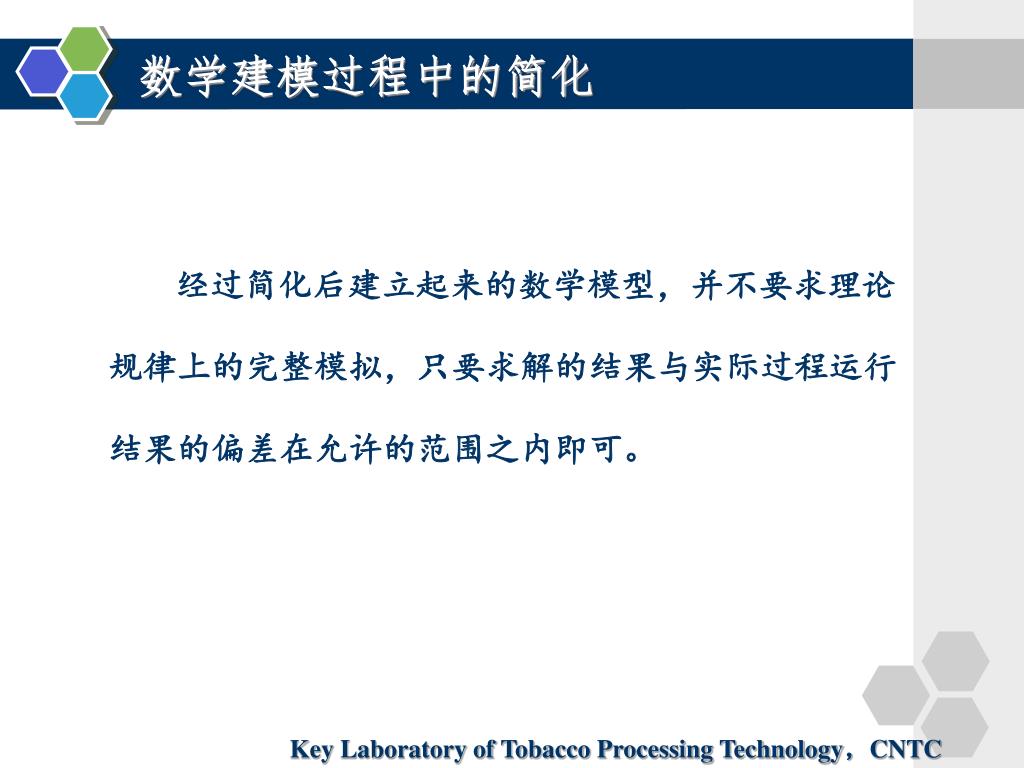 数学建模过程中的简化

经过简化后建立起来的数学模型，并不要求理论规律上的完整模拟，只要求解的结果与实际过程运行结果的偏差在允许的范围之内即可。

Key Laboratory of Tobacco Processing Technology，CNTC